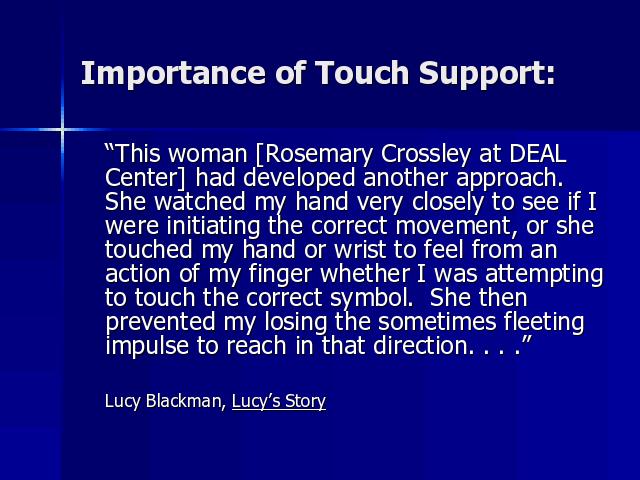 Importance of Touch Support:

“This woman [Rosemary Crossley at DEAL Center] had developed another approach. She watched my hand very closely to see if I were initiating the correct movement, or she touched my hand or wrist to feel from an action of my finger whether I was attempting to touch the correct symbol. She then prevented my losing the sometimes fleeting impulse to reach in that direction. . . .”

Lucy Blackman, Lucy’s Story